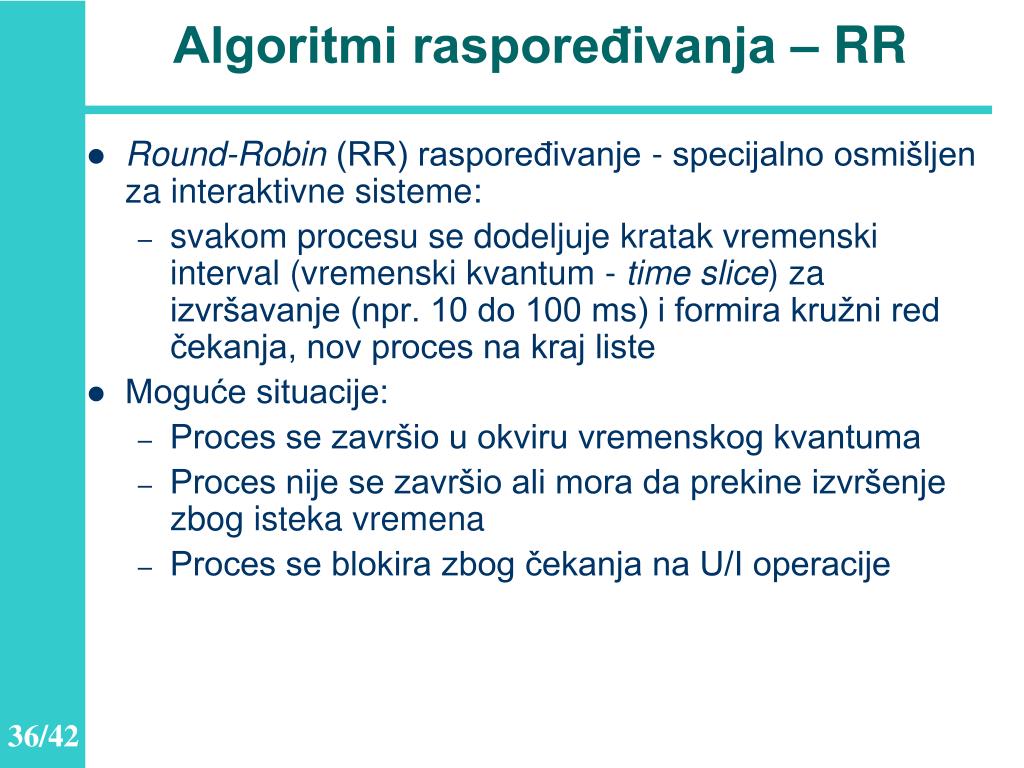 Algoritmi raspoređivanja – RR

● Round-Robin (RR) raspoređivanje - specijalno osmišljen za interaktivne sisteme:
– svakom procesu se dodeljuje kratak vremenski interval (vremenski kvantum - time slice) za izvršavanje (npr. 10 do 100 ms) i formira kružni red čekanja, nov proces na kraj liste

● Moguće situacije:
– Proces se završio u okviru vremenskog kvantuma
– Proces nije se završio ali mora da prekine izvršenje zbog isteka vremena
– Proces se blokira zbog čekanja na U/I operacije

36/42